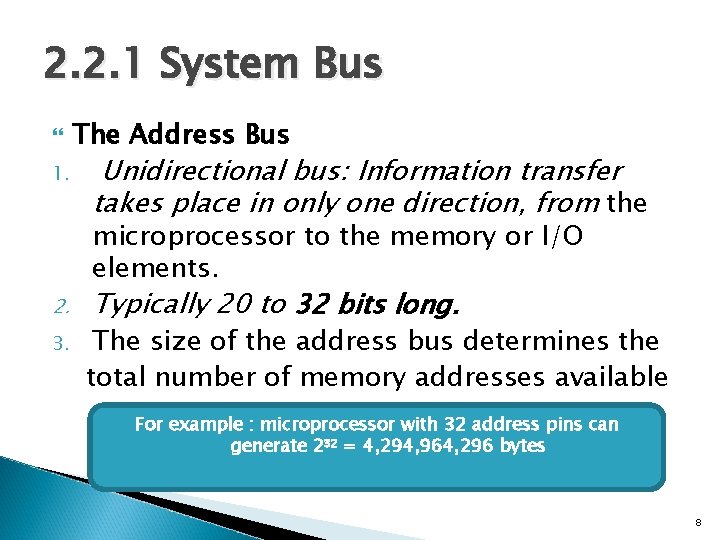 2.2.1 System Bus

The Address Bus

1. Unidirectional bus: Information transfer takes place in only one direction, from the microprocessor to the memory or I/O elements.

2. Typically 20 to 32 bits long.

3. The size of the address bus determines the total number of memory addresses available

For example : microprocessor with 32 address pins can generate $2^{32}$ = 4,294,964,296 bytes

8